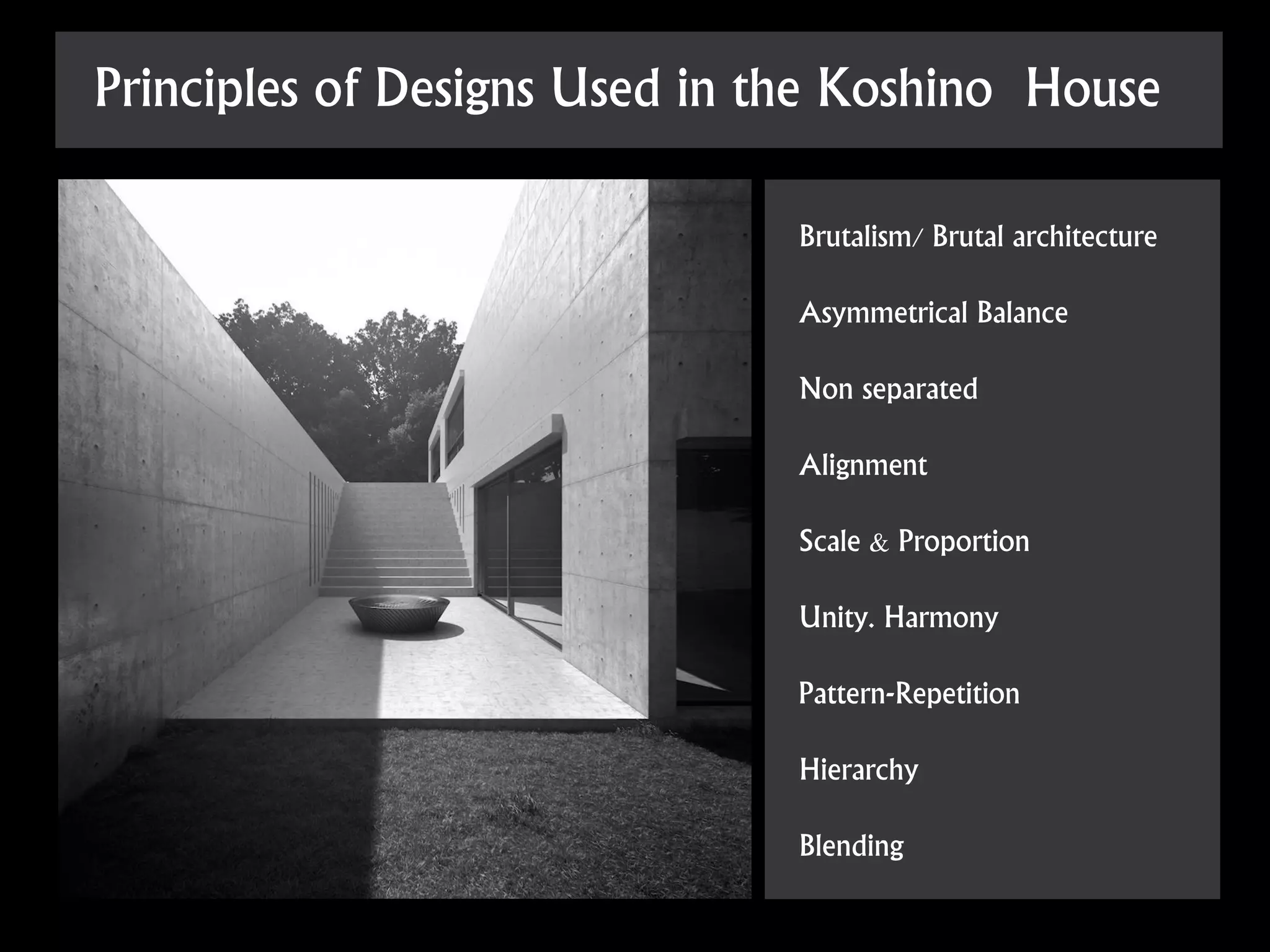 Principles of Designs Used in the Koshino  House

Brutalism/ Brutal architecture

Asymmetrical Balance

Non separated

Alignment

Scale & Proportion

Unity. Harmony

Pattern-Repetition

Hierarchy

Blending